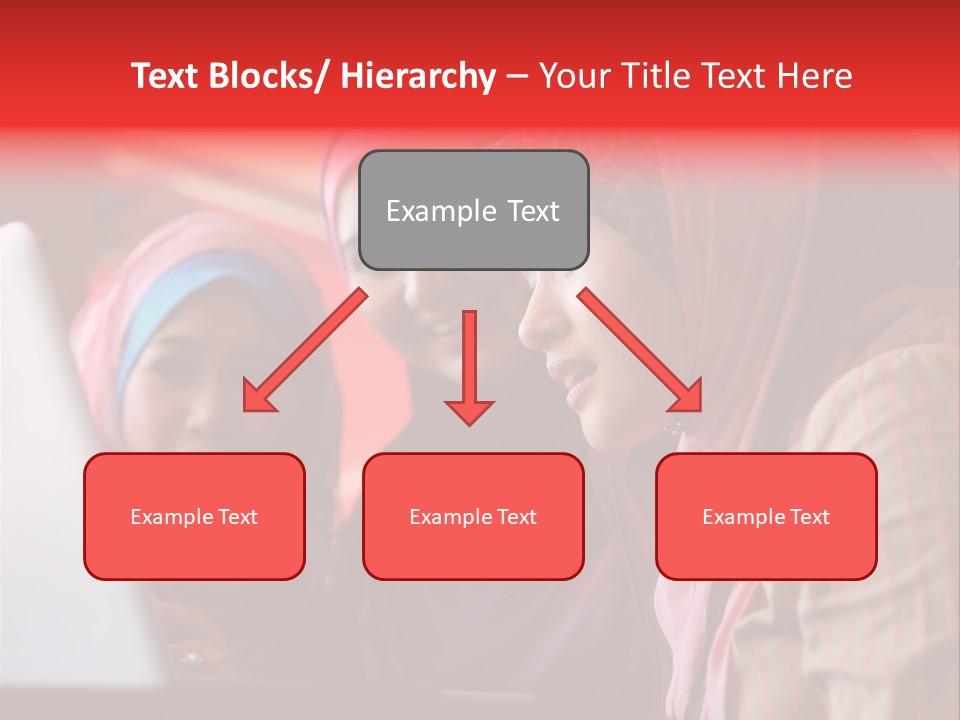 Text Blocks/ Hierarchy – Your Title Text Here

Example Text

Example Text

Example Text

Example Text